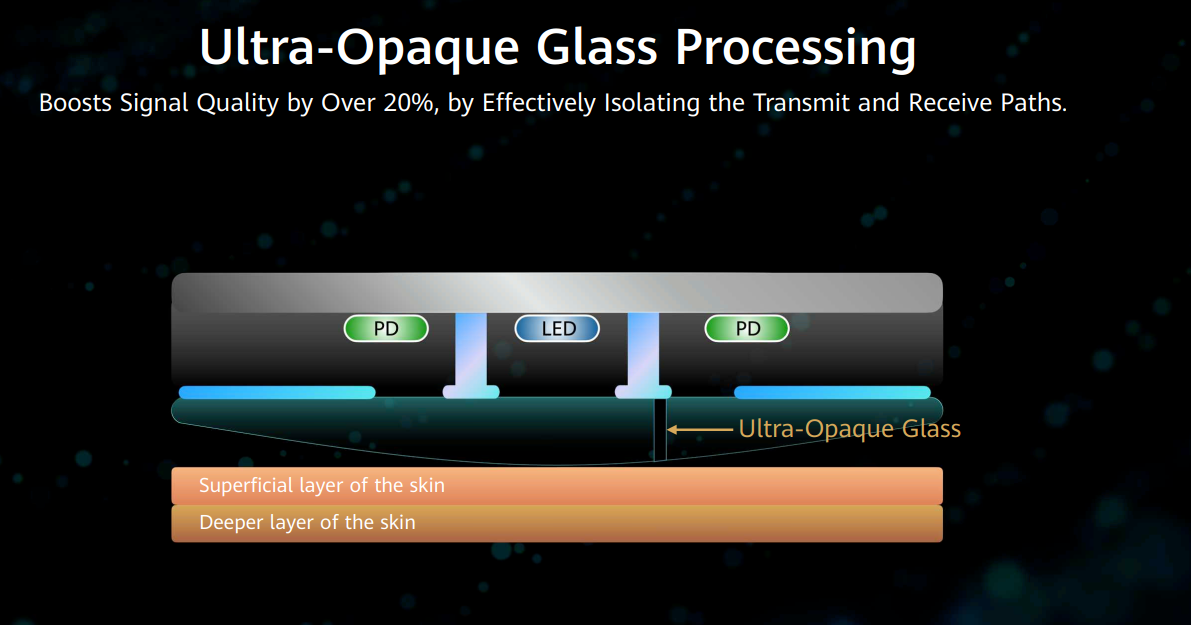 Ultra-Opaque Glass Processing

Boosts Signal Quality by Over 20%, by Effectively Isolating the Transmit and Receive Paths.

PD

LED

PD

Ultra-Opaque Glass

Superficial layer of the skin

Deeper layer of the skin